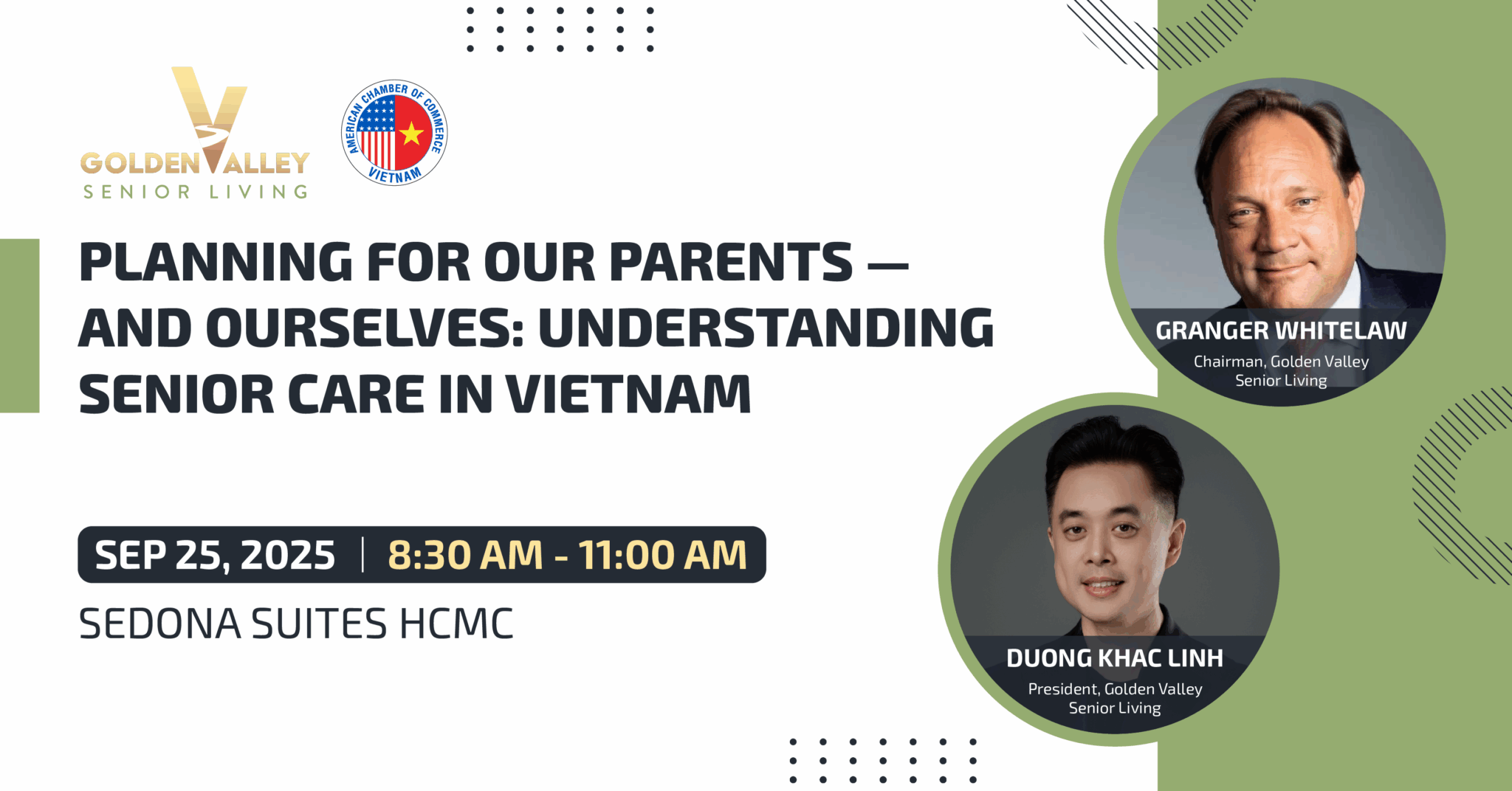 GOLDEN VALLEY
SENIOR LIVING

AMERICAN CHAMBER OF COMMERCE VIETNAM

PLANNING FOR OUR PARENTS — AND OURSELVES: UNDERSTANDING SENIOR CARE IN VIETNAM

SEP 25, 2025 | 8:30 AM - 11:00 AM

SEDONA SUITES HCMC

GRANGER WHITELAW
Chairman, Golden Valley Senior Living

DUONG KHAC LINH
President, Golden Valley Senior Living